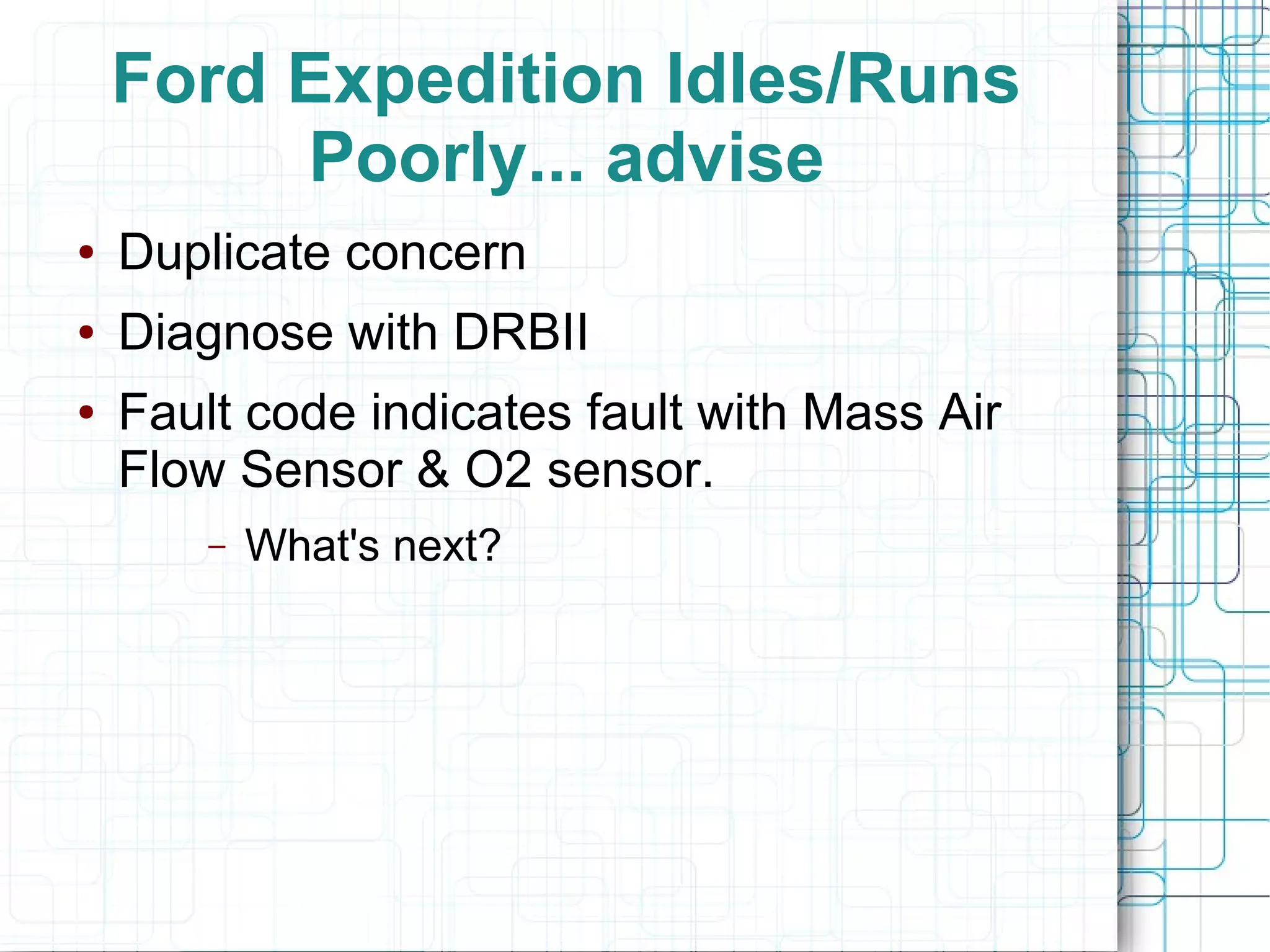 Ford Expedition Idles/Runs Poorly... advise

• Duplicate concern
• Diagnose with DRBII
• Fault code indicates fault with Mass Air Flow Sensor & O2 sensor.
– What's next?